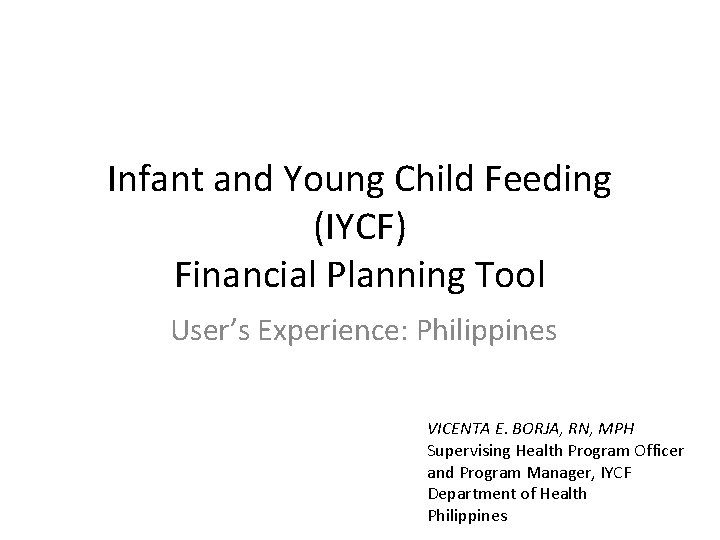 Infant and Young Child Feeding (IYCF)
Financial Planning Tool

User's Experience: Philippines

VICENTA E. BORJA, RN, MPH
Supervising Health Program Officer and Program Manager, IYCF
Department of Health
Philippines